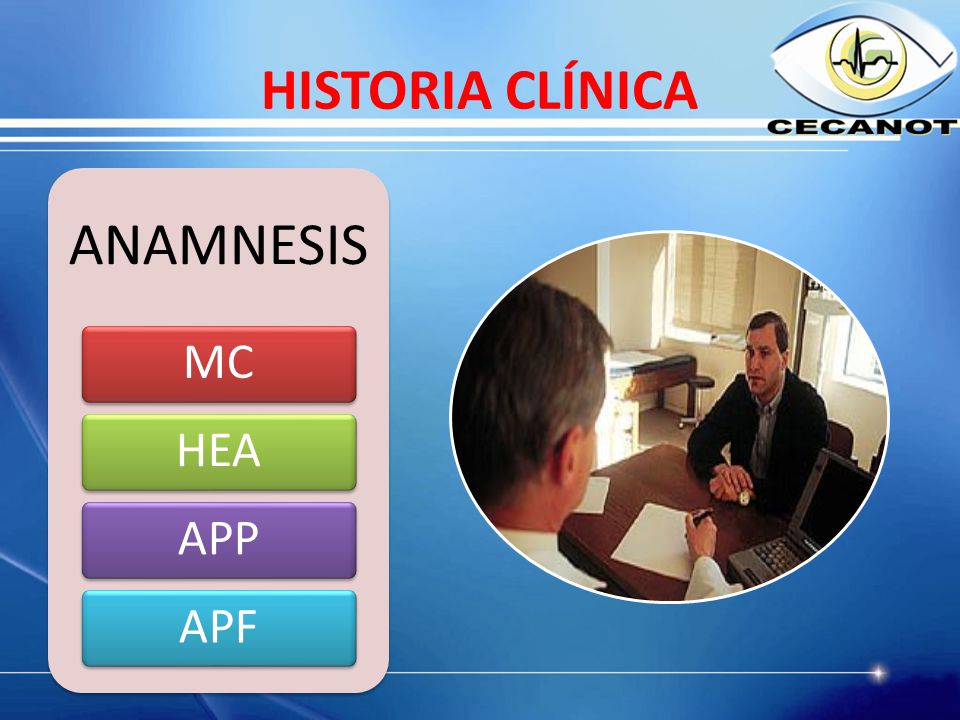 HISTORIA CLÍNICA

CECANOT

ANAMNESIS

MC

HEA

APP

APF